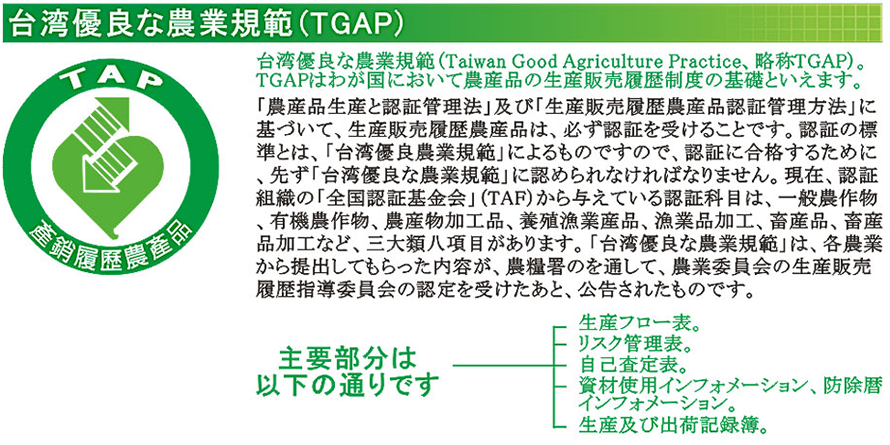 台湾優良な農業規範(TGAP)

TAP

產銷履歷農產品

台湾優良な農業規範(Taiwan Good Agriculture Practice、略称TGAP)。TGAPはわが国において農産品の生産販売履歴制度の基礎といえます。

「農産品生産と認証管理法」及び「生産販売履歴農産品認証管理方法」に基づいて、生産販売履歴農産品は、必ず認証を受けることです。認証の標準とは、「台湾優良農業規範」によるものですので、認証に合格するために、先ず「台湾優良な農業規範」に認められなければなりません。現在、認証組織の「全国認証基金会」(TAF)から与えている認証科目は、一般農作物、有機農作物、農産物加工品、養殖漁業産品、漁業品加工、畜産品、畜産品加工など、三大類八項目があります。「台湾優良な農業規範」は、各農業から提出してもらった内容が、農糧署のを通して、農業委員会の生産販売履歴指導委員会の認定を受けたあと、公告されたものです。

主要部分は以下の通りです

生産フロー表。
リスク管理表。
自己査定表。
資材使用インフォメーション、防除暦インフォメーション。
生産及び出荷記録簿。